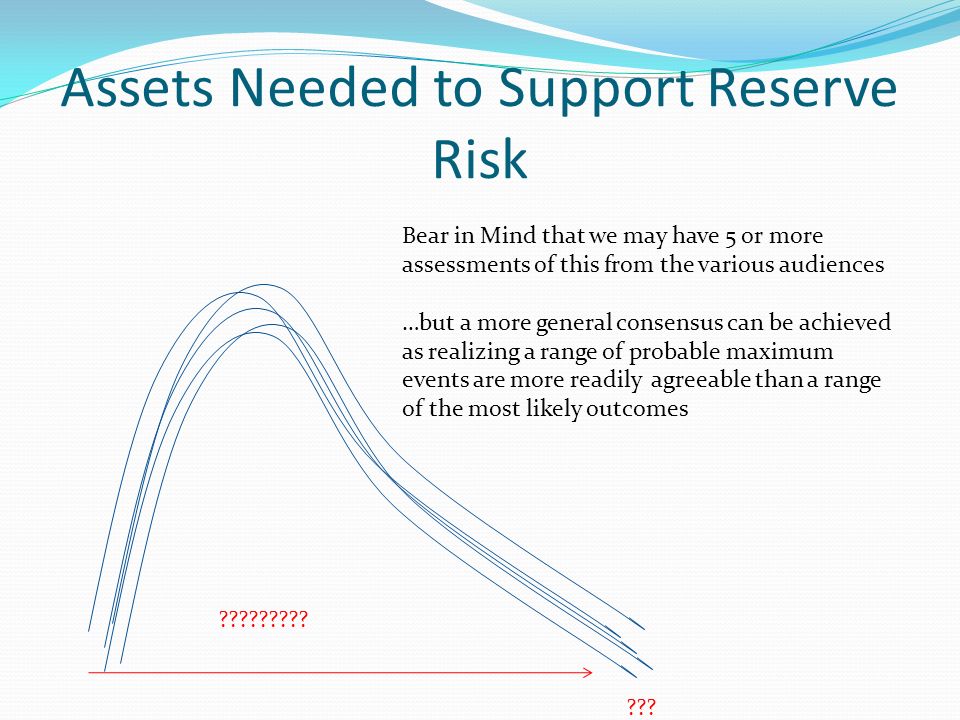 Assets Needed to Support Reserve Risk

Bear in Mind that we may have 5 or more assessments of this from the various audiences

…but a more general consensus can be achieved as realizing a range of probable maximum events are more readily agreeable than a range of the most likely outcomes

?????????

???